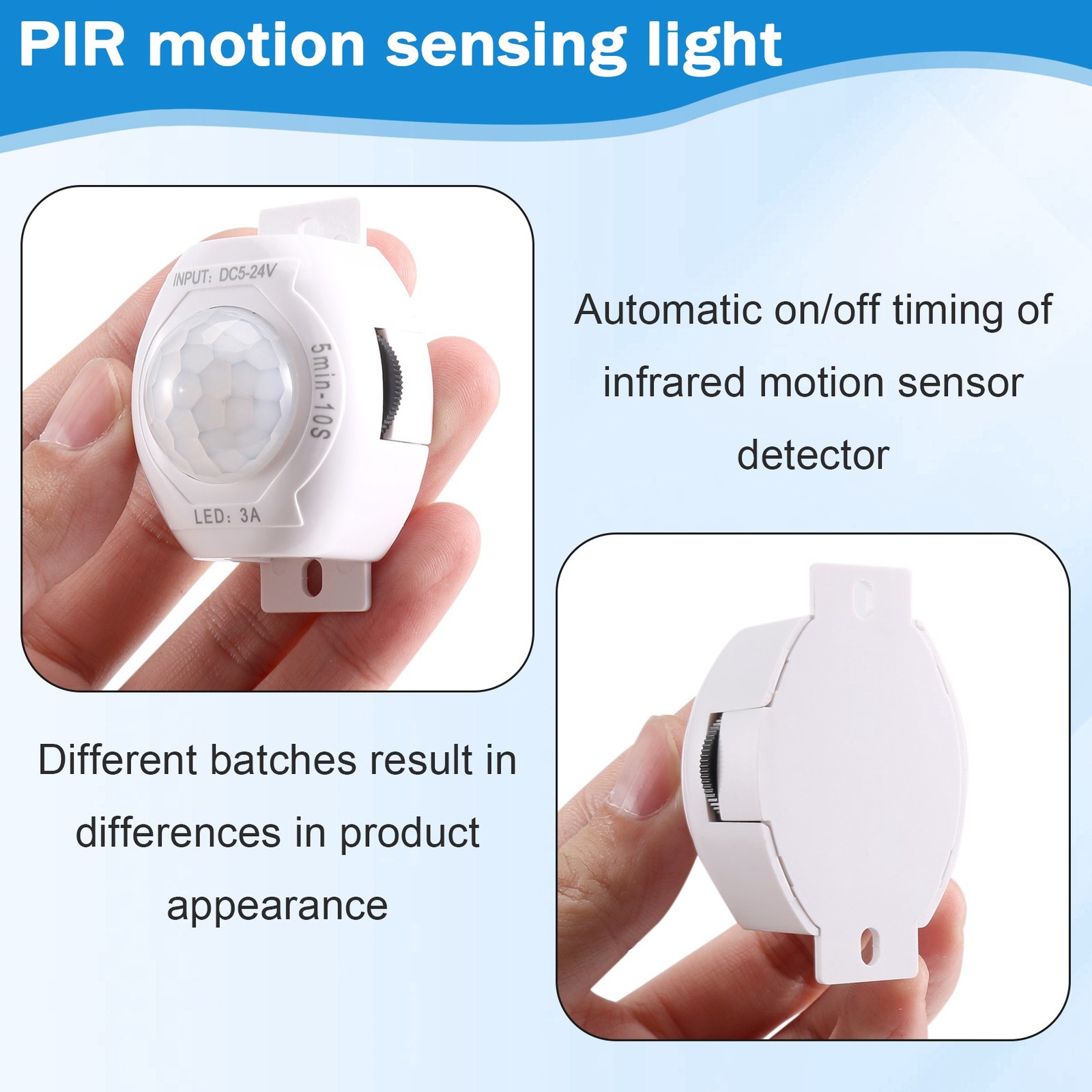 PIR motion sensing light

INPUT: DC5-24V

5min-10S

LED: 3A

Automatic on/off timing of infrared motion sensor detector

Different batches result in differences in product appearance